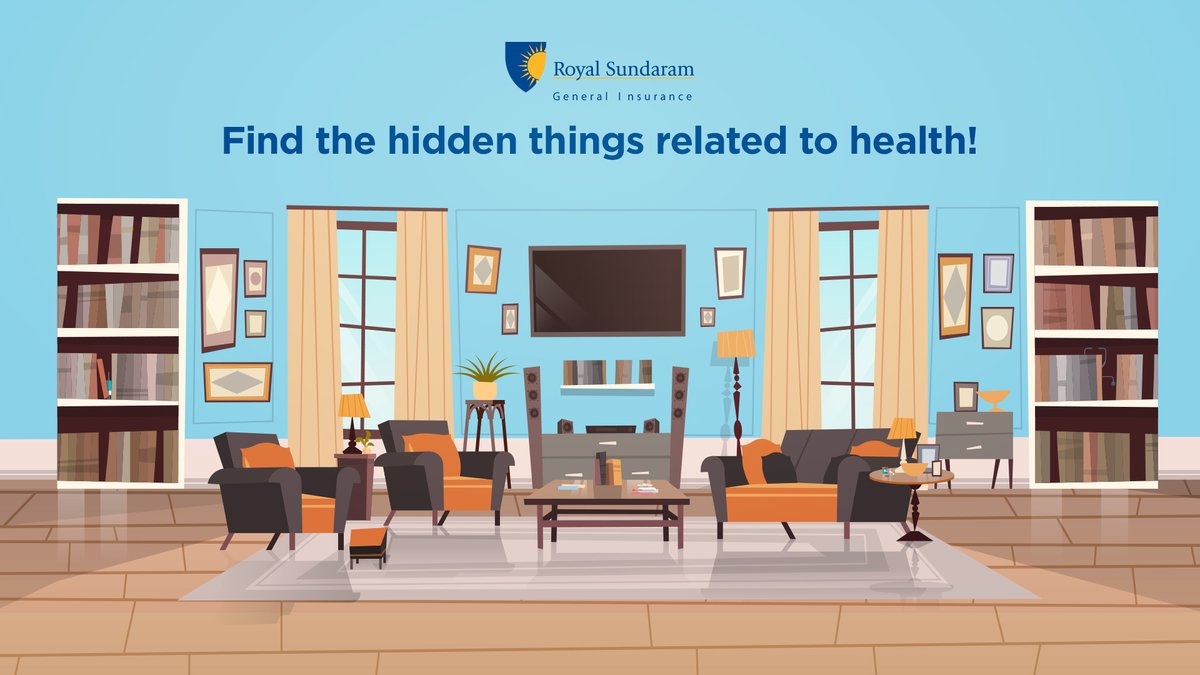 Royal Sundaram
General Insurance

Find the hidden things related to health!